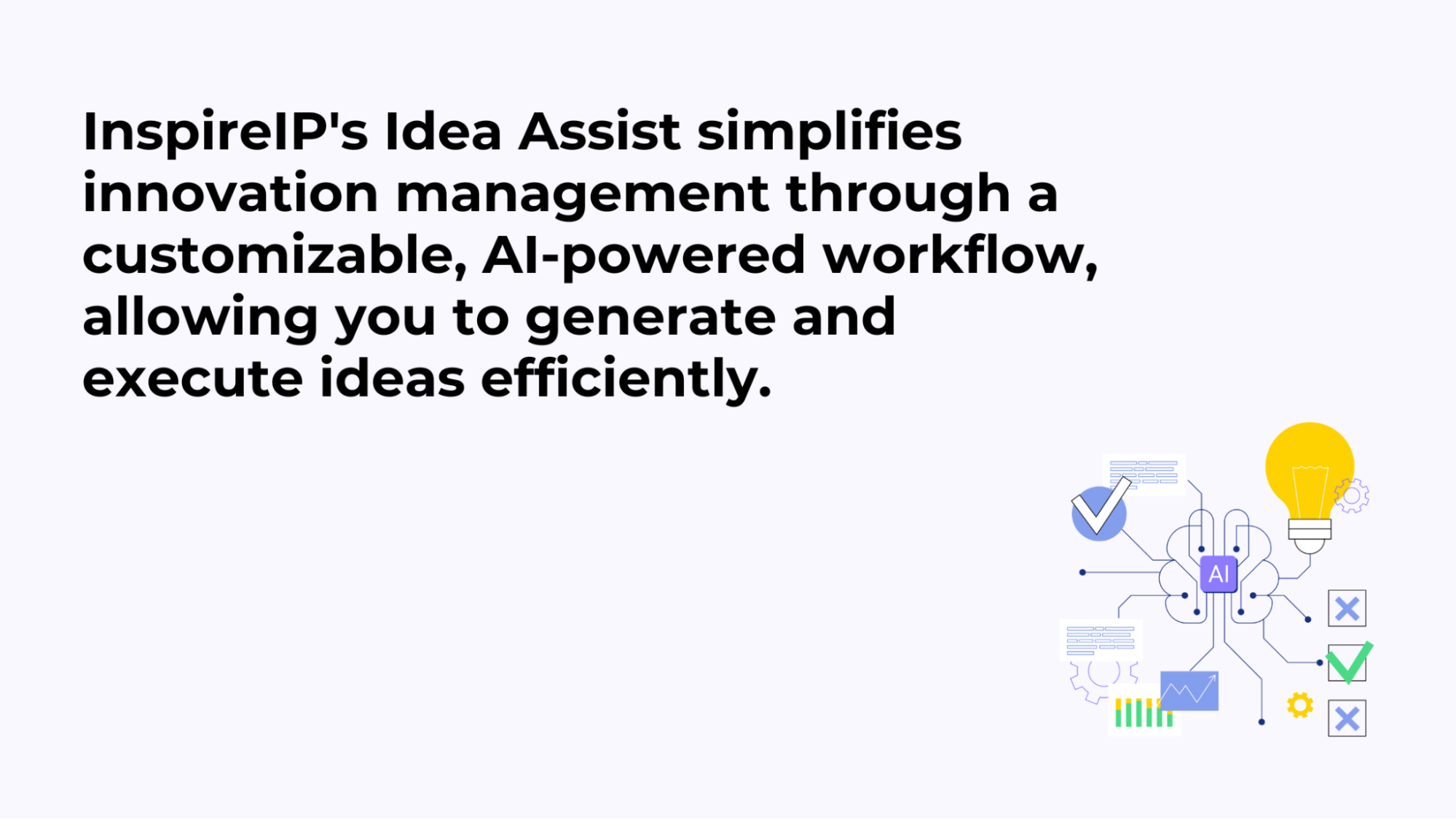 InspireIP's Idea Assist simplifies innovation management through a customizable, AI-powered workflow, allowing you to generate and execute ideas efficiently.

AI